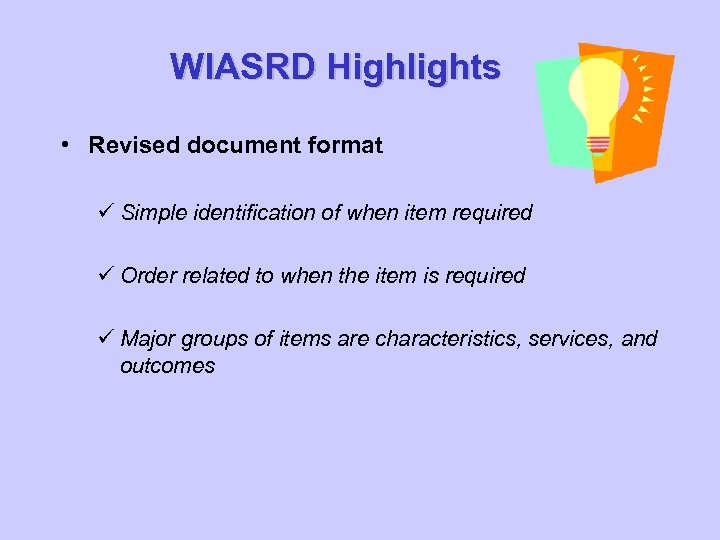 WIASRD Highlights

• Revised document format

✓ Simple identification of when item required

✓ Order related to when the item is required

✓ Major groups of items are characteristics, services, and outcomes